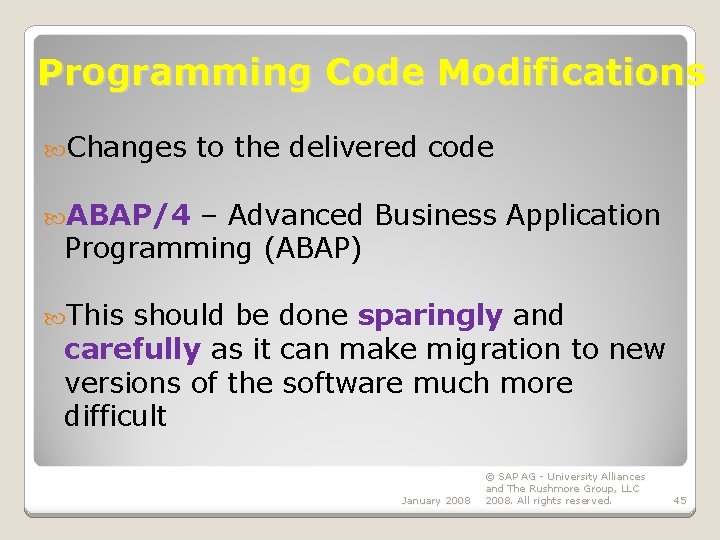 Programming Code Modifications

Changes to the delivered code

ABAP/4 – Advanced Business Application Programming (ABAP)

This should be done sparingly and carefully as it can make migration to new versions of the software much more difficult

January 2008

© SAP AG - University Alliances and The Rushmore Group, LLC 2008. All rights reserved.

45